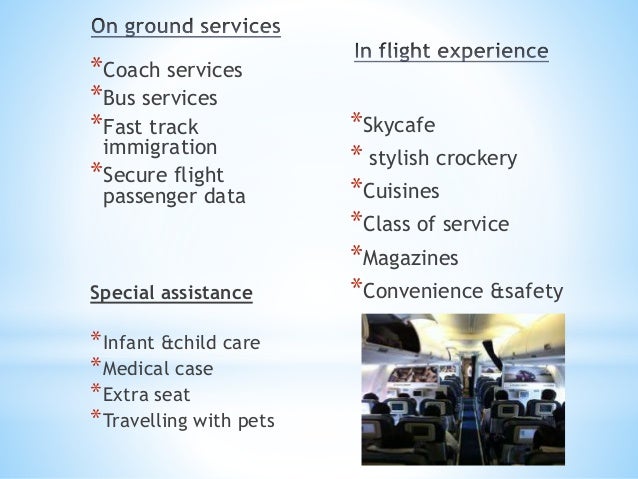 On ground services

*Coach services
*Bus services
*Fast track immigration
*Secure flight passenger data

Special assistance

*Infant &child care
*Medical case
*Extra seat
*Travelling with pets

In flight experience

*Skycafe
* stylish crockery
*Cuisines
*Class of service
*Magazines
*Convenience &safety